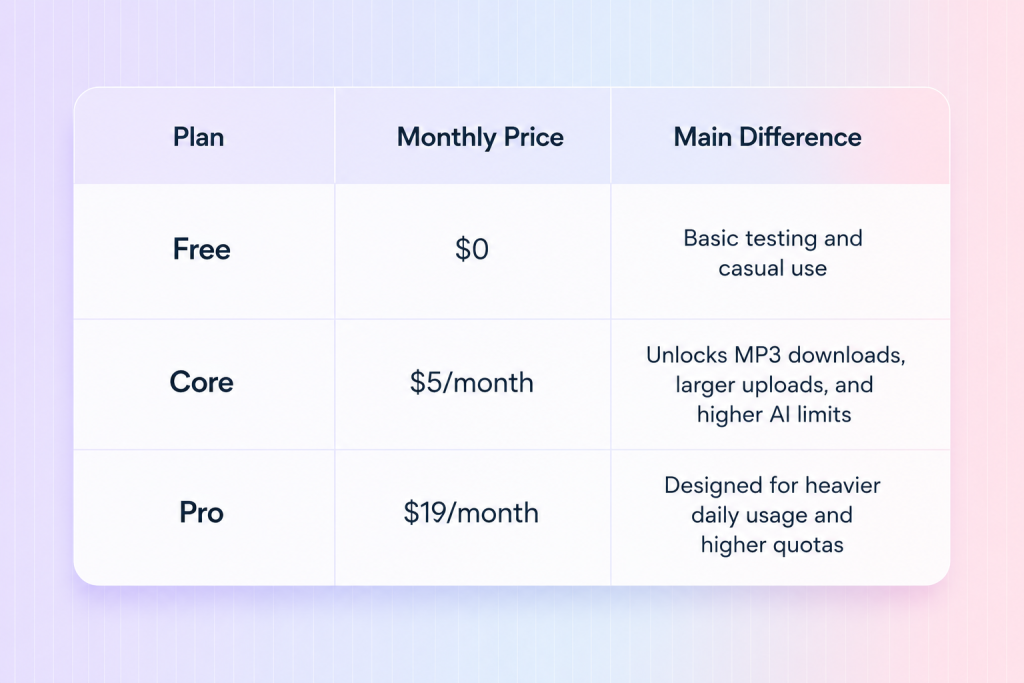 | Plan | Monthly Price | Main Difference |
|---|---|---|
| Free | \$0 | Basic testing and casual use |
| Core | \$5/month | Unlocks MP3 downloads, larger uploads, and higher AI limits |
| Pro | \$19/month | Designed for heavier daily usage and higher quotas |